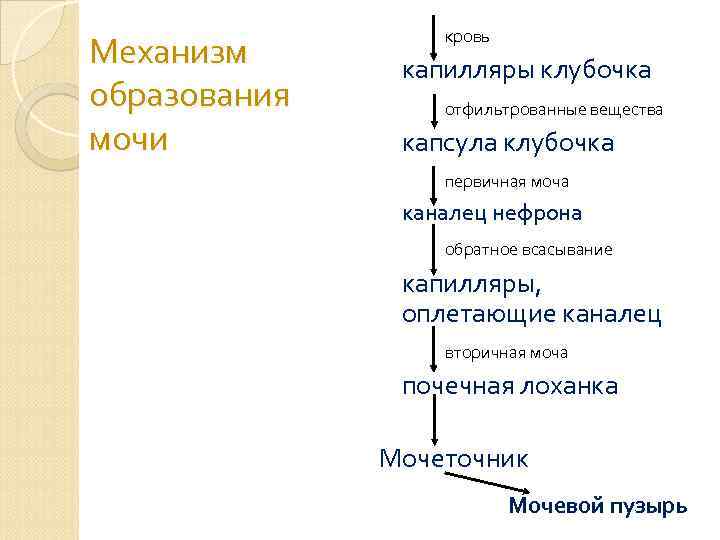 Механизм образования мочи

кровь

капилляры клубочка

отфильтрованные вещества

капсула клубочка

первичная моча

каналец нефрона

обратное всасывание

капилляры, оплетающие каналец

вторичная моча

почечная лоханка

Мочеточник

Мочевой пузырь